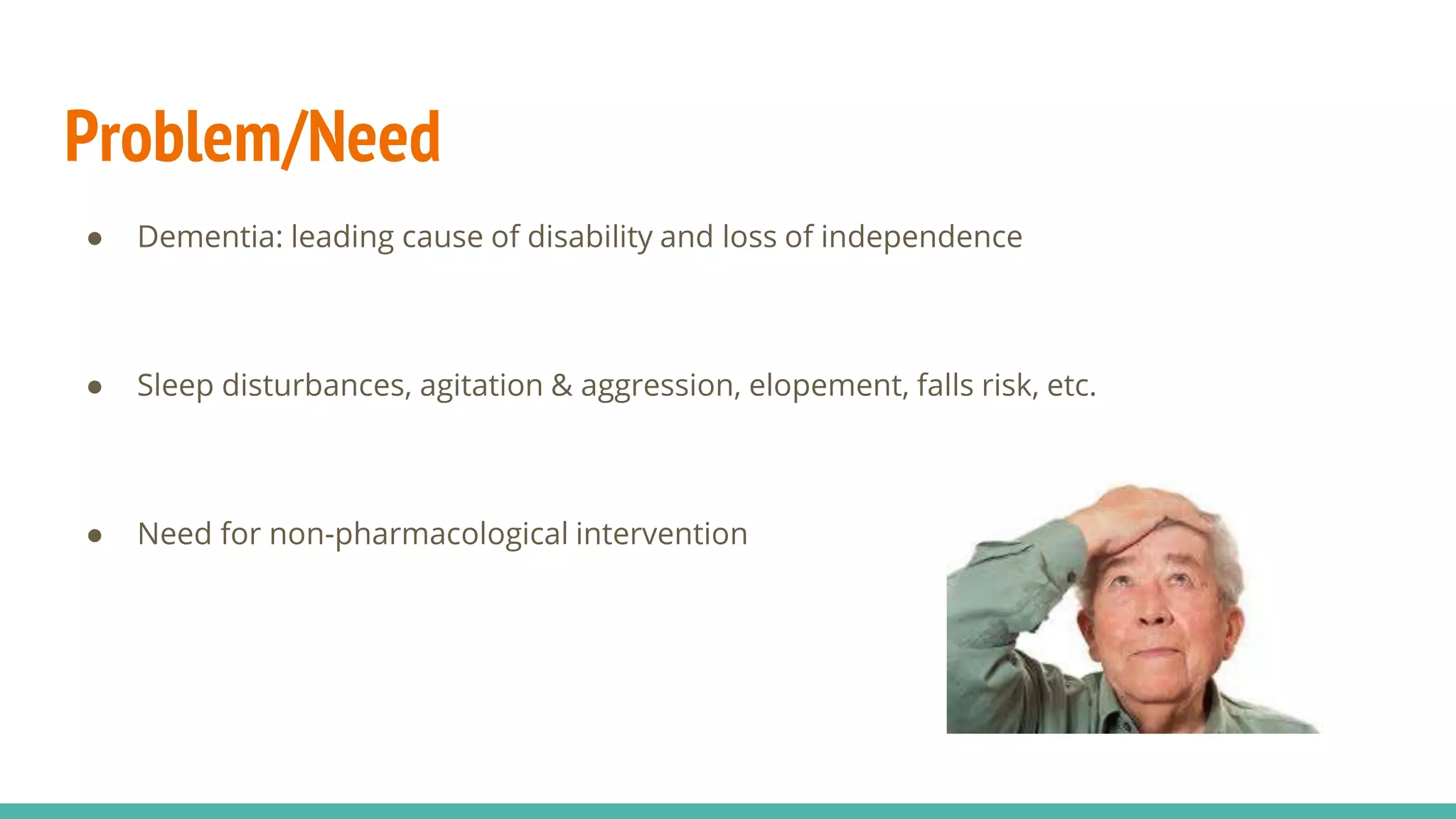 Problem/Need

● Dementia: leading cause of disability and loss of independence

● Sleep disturbances, agitation & aggression, elopement, falls risk, etc.

● Need for non-pharmacological intervention